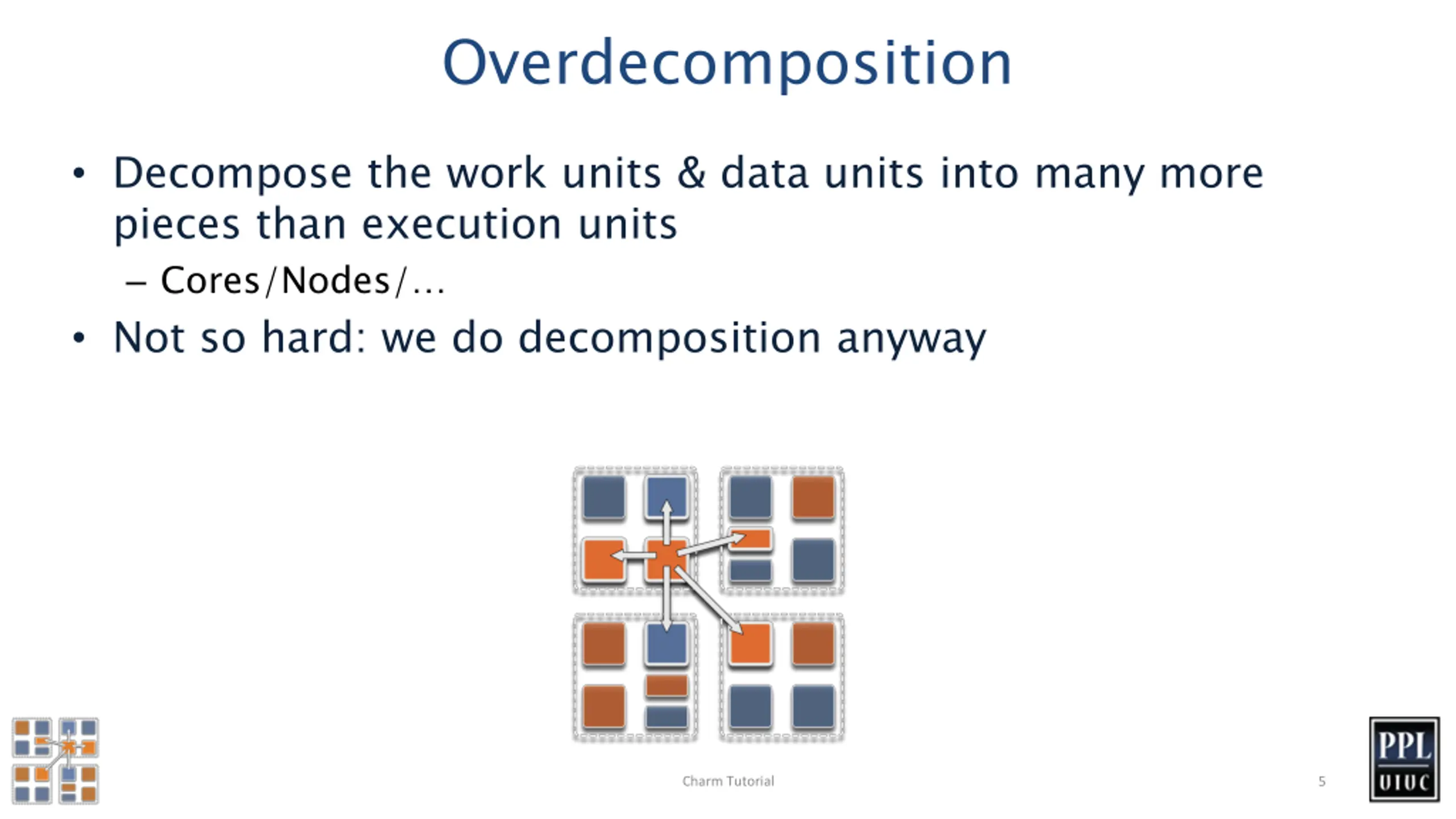 Overdecomposition

• Decompose the work units & data units into many more pieces than execution units
  – Cores/Nodes/…
• Not so hard: we do decomposition anyway

Charm Tutorial

5

PPL
UIUC